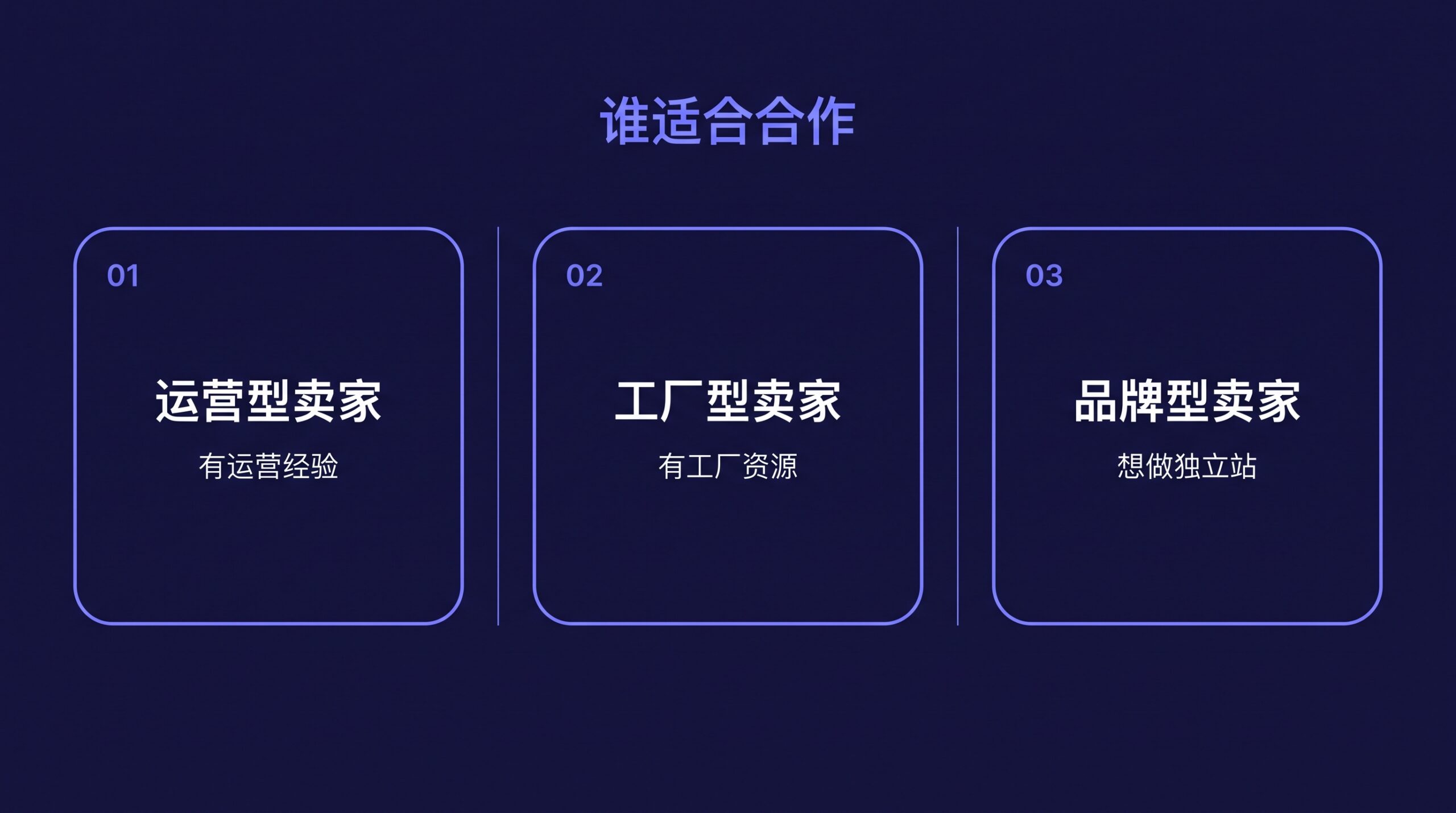 谁适合合作

01

运营型卖家

有运营经验

02

工厂型卖家

有工厂资源

03

品牌型卖家

想做独立站